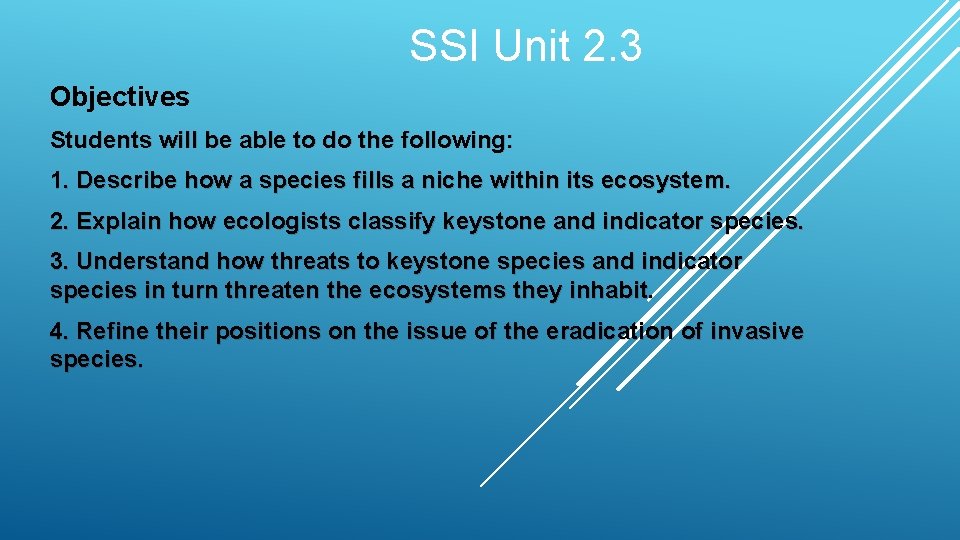 SSI Unit 2.3

Objectives

Students will be able to do the following:

1. Describe how a species fills a niche within its ecosystem.

2. Explain how ecologists classify keystone and indicator species.

3. Understand how threats to keystone species and indicator species in turn threaten the ecosystems they inhabit.

4. Refine their positions on the issue of the eradication of invasive species.